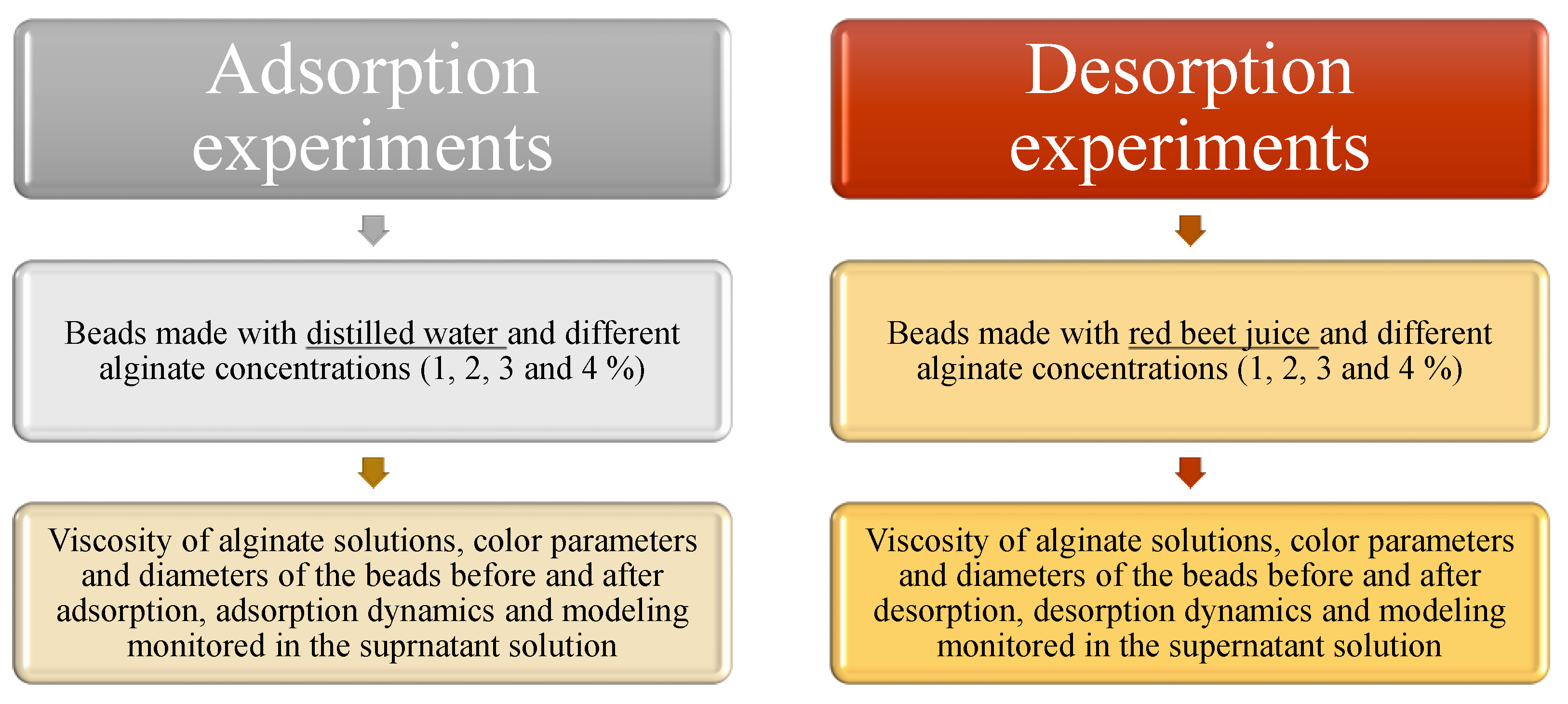 Adsorption experiments

Beads made with distilled water and different alginate concentrations (1, 2, 3 and 4 %)

Viscosity of alginate solutions, color parameters and diameters of the beads before and after adsorption, adsorption dynamics and modeling monitored in the suprnatant solution

Desorption experiments

Beads made with red beet juice and different alginate concentrations (1, 2, 3 and 4 %)

Viscosity of alginate solutions, color parameters and diameters of the beads before and after desorption, desorption dynamics and modeling monitored in the supernatant solution